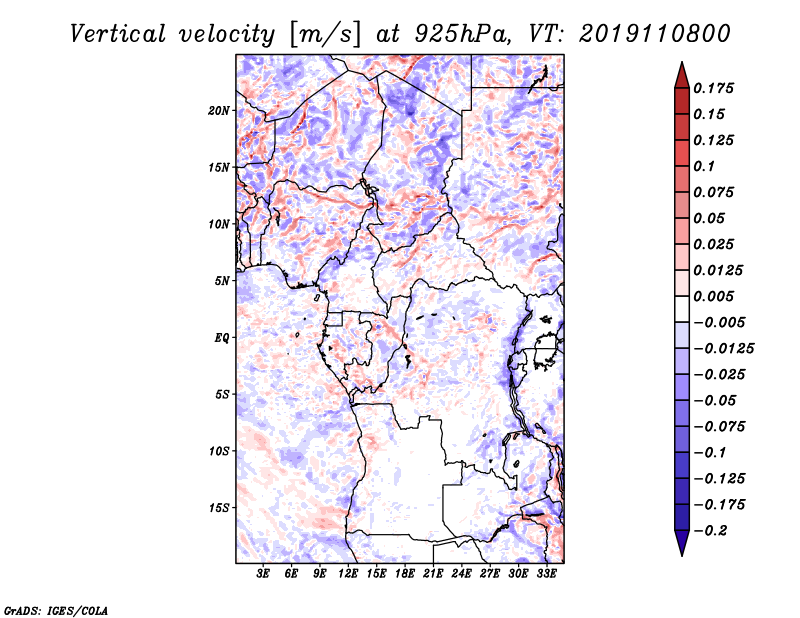 Vertical velocity [m/s] at 925hPa, VT: 2019110800

20N
15N
10N
5N
EQ
5S
10S
15S

3E 6E 9E 12E 15E 18E 21E 24E 27E 30E 33E

0.175
0.15
0.125
0.1
0.075
0.05
0.025
0.0125
0.005
−0.005
−0.0125
−0.025
−0.05
−0.075
−0.1
−0.125
−0.175
−0.2

GrADS: IGES/COLA